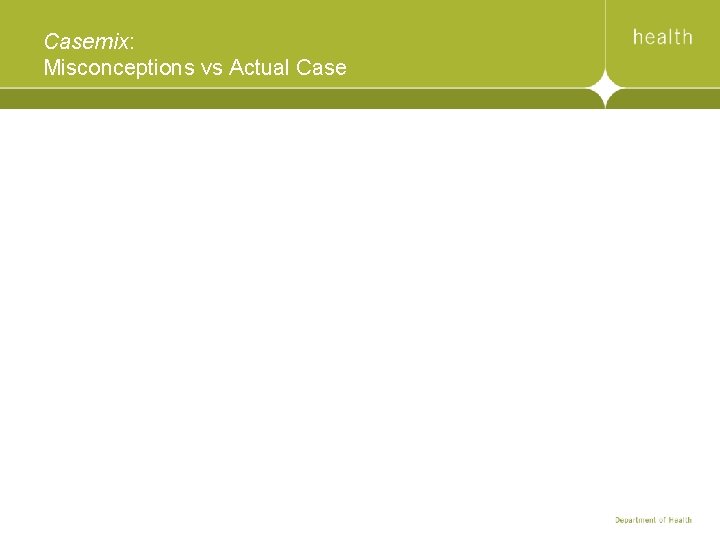 Casemix:
Misconceptions vs Actual Case

health

Department of Health